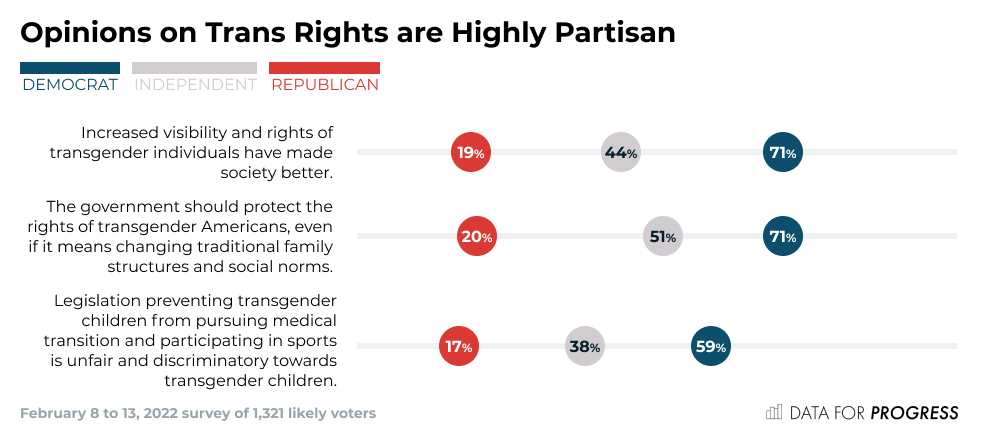 Opinions on Trans Rights are Highly Partisan

DEMOCRAT INDEPENDENT REPUBLICAN

Increased visibility and rights of transgender individuals have made society better.

19% 44% 71%

The government should protect the rights of transgender Americans, even if it means changing traditional family structures and social norms.

20% 51% 71%

Legislation preventing transgender children from pursuing medical transition and participating in sports is unfair and discriminatory towards transgender children.

17% 38% 59%

February 8 to 13, 2022 survey of 1,321 likely voters

DATA FOR PROGRESS